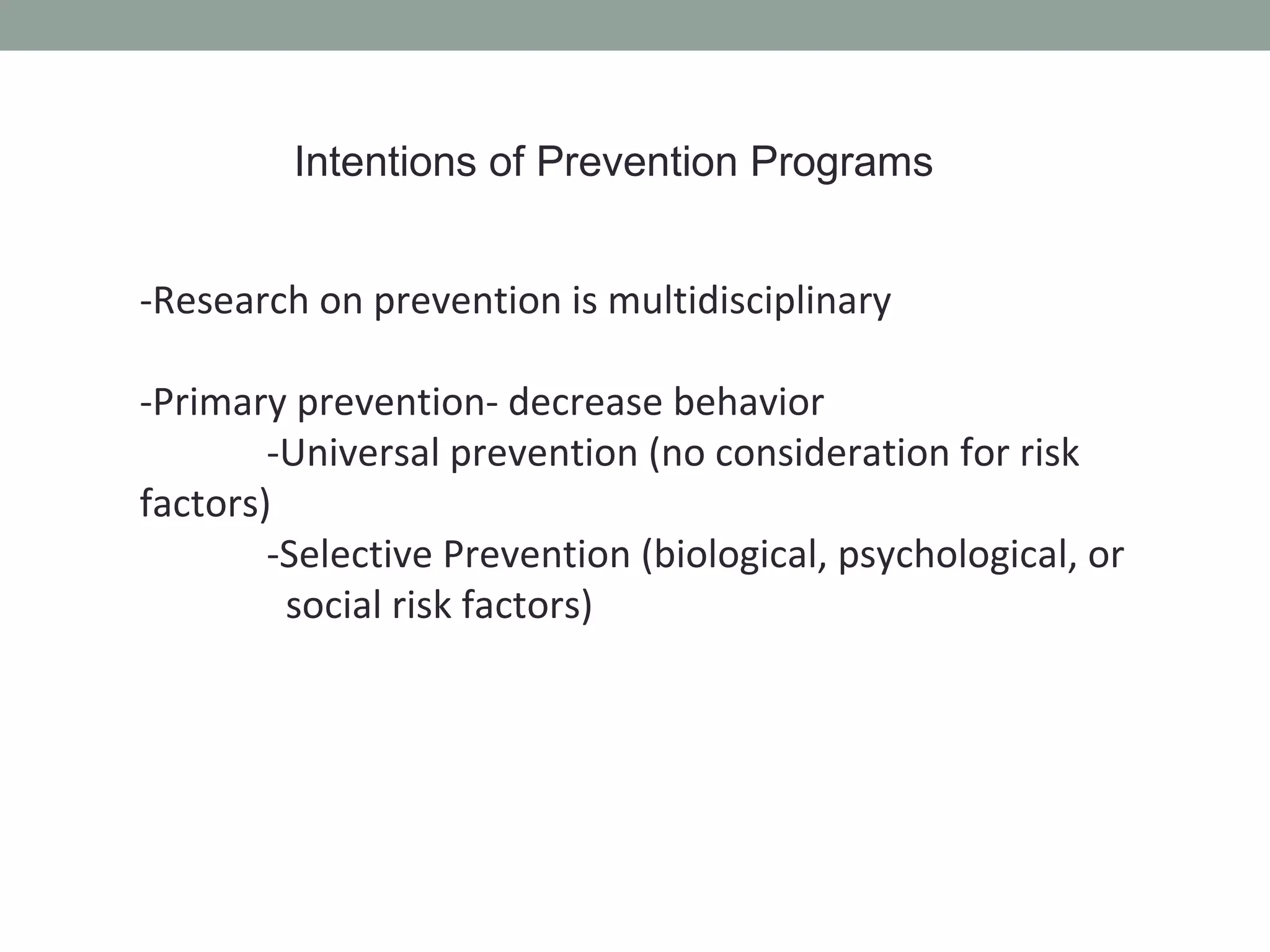 Intentions of Prevention Programs

-Research on prevention is multidisciplinary

-Primary prevention- decrease behavior
-Universal prevention (no consideration for risk factors)
-Selective Prevention (biological, psychological, or social risk factors)